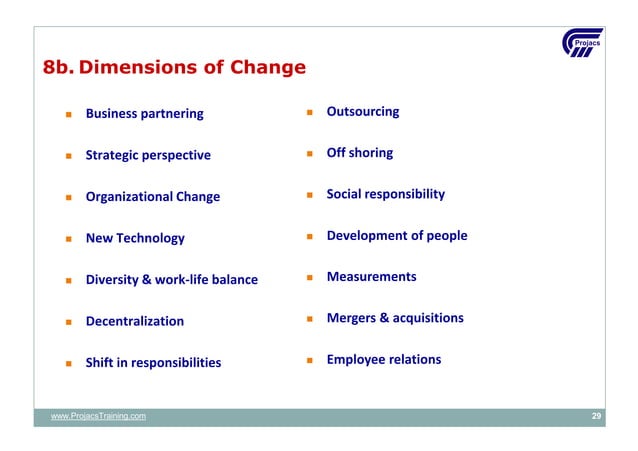 Projacs

8b. Dimensions of Change

- Business partnering
- Strategic perspective
- Organizational Change
- New Technology
- Diversity & work-life balance
- Decentralization
- Shift in responsibilities

- Outsourcing
- Off shoring
- Social responsibility
- Development of people
- Measurements
- Mergers & acquisitions
- Employee relations

www.ProjacsTraining.com

29